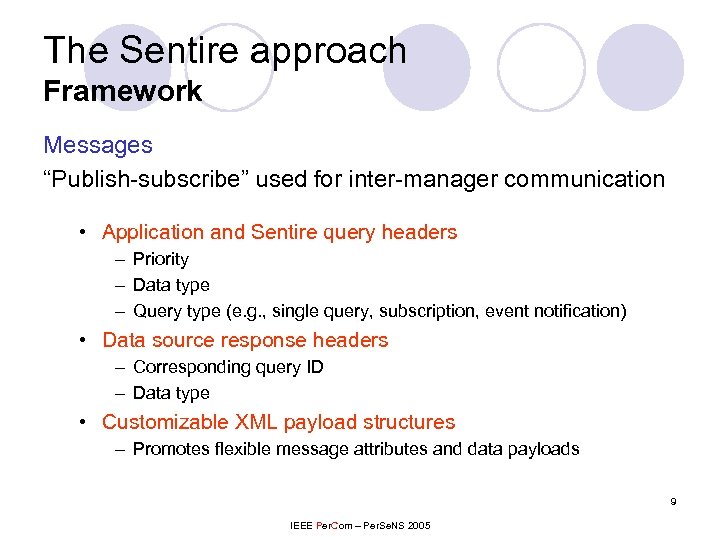 The Sentire approach
Framework

Messages
“Publish-subscribe” used for inter-manager communication

• Application and Sentire query headers
– Priority
– Data type
– Query type (e.g., single query, subscription, event notification)
• Data source response headers
– Corresponding query ID
– Data type
• Customizable XML payload structures
– Promotes flexible message attributes and data payloads

9

IEEE PerCom – PerSeNS 2005